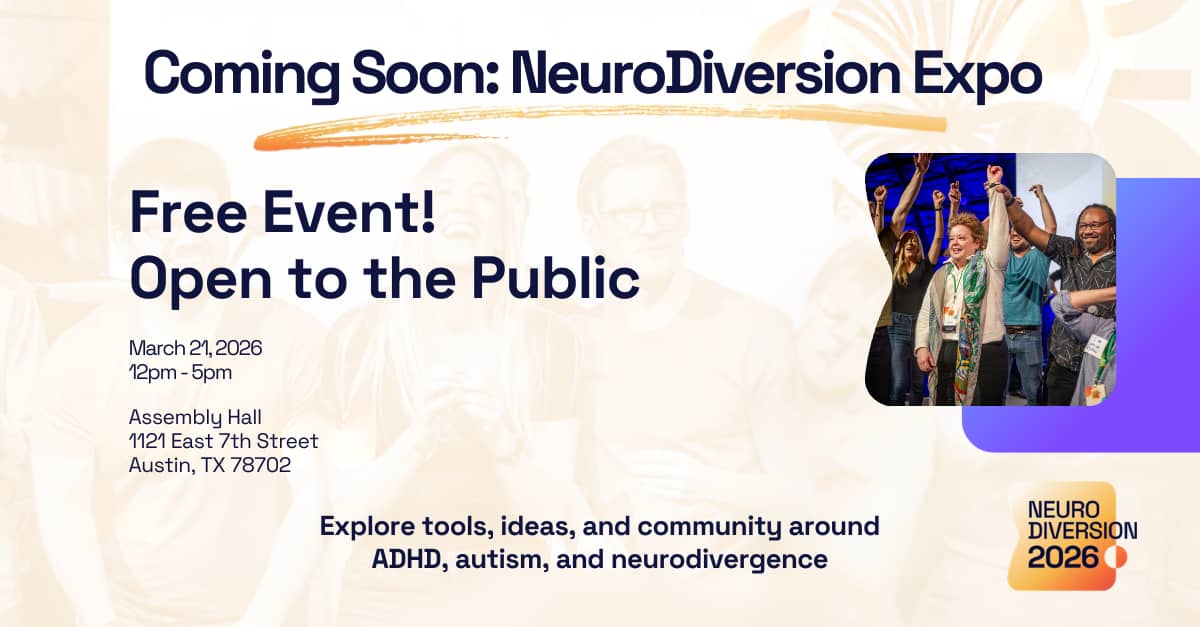 Coming Soon: NeuroDiversion Expo

Free Event!
Open to the Public

March 21, 2026
12pm - 5pm

Assembly Hall
1121 East 7th Street
Austin, TX 78702

Explore tools, ideas, and community around ADHD, autism, and neurodivergence

NEURO DIVERSION 2026